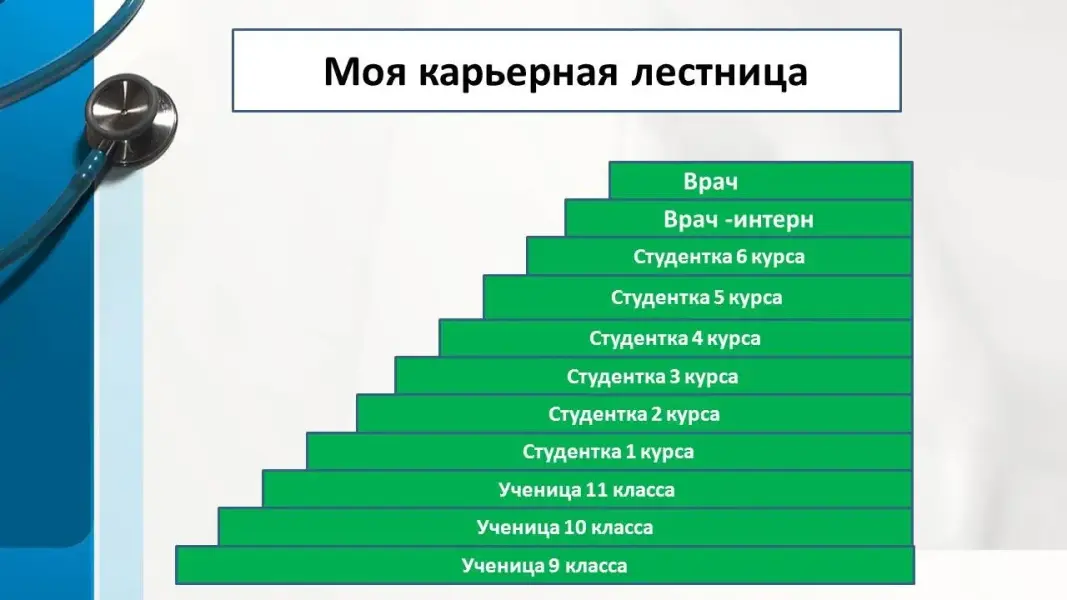 Моя карьерная лестница

Врач

Врач -интерн

Студентка 6 курса

Студентка 5 курса

Студентка 4 курса

Студентка 3 курса

Студентка 2 курса

Студентка 1 курса

Ученица 11 класса

Ученица 10 класса

Ученица 9 класса